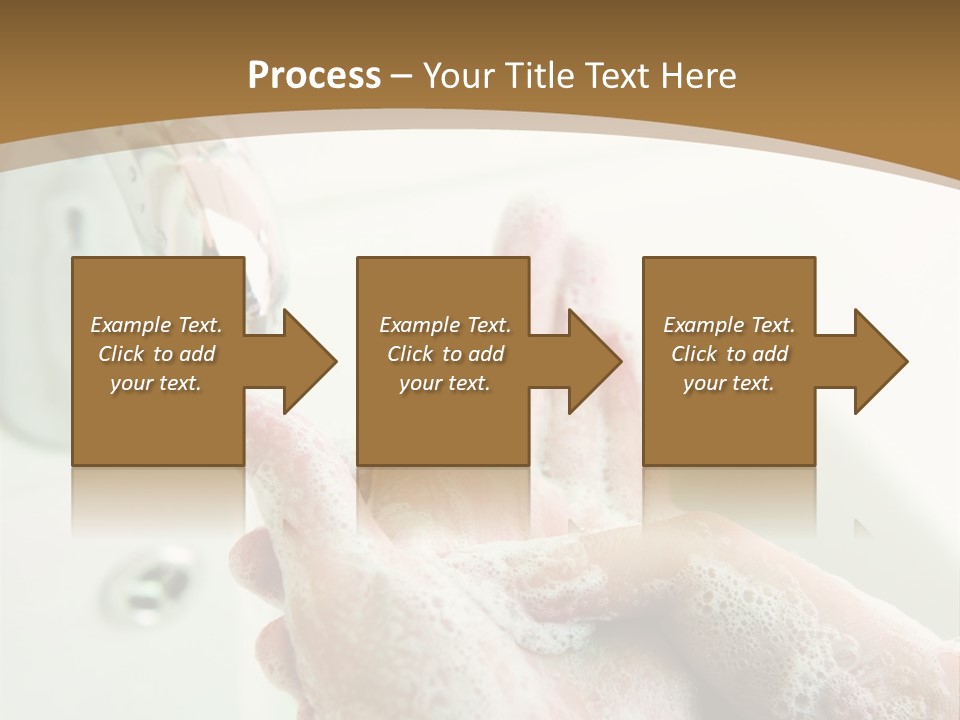 Process – Your Title Text Here

Example Text. Click to add your text.

Example Text. Click to add your text.

Example Text. Click to add your text.